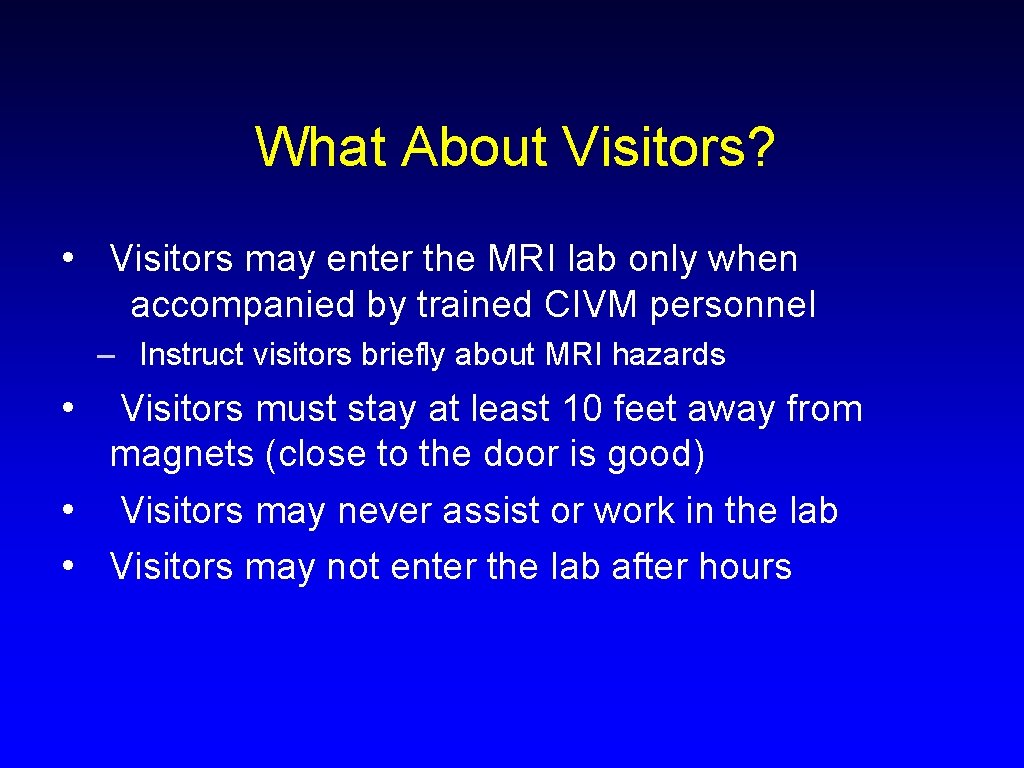 What About Visitors?

• Visitors may enter the MRI lab only when accompanied by trained CIVM personnel

– Instruct visitors briefly about MRI hazards

• Visitors must stay at least 10 feet away from magnets (close to the door is good)

• Visitors may never assist or work in the lab

• Visitors may not enter the lab after hours